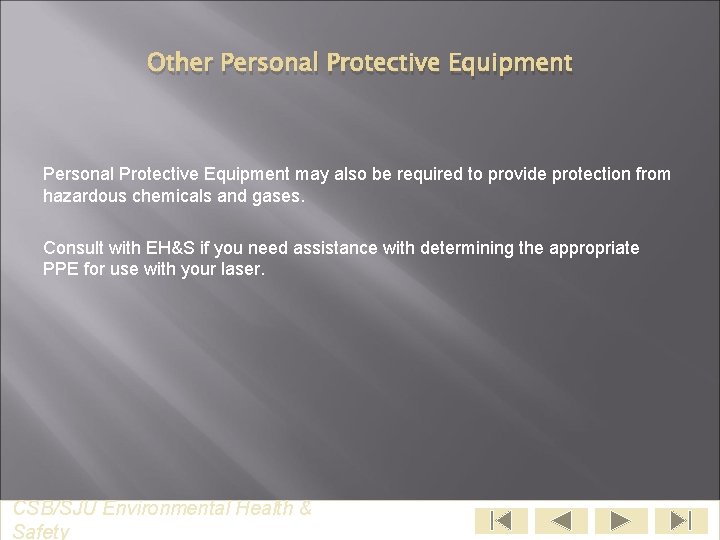 Other Personal Protective Equipment

Personal Protective Equipment may also be required to provide protection from hazardous chemicals and gases.

Consult with EH&S if you need assistance with determining the appropriate PPE for use with your laser.

CSB/SJU Environmental Health & Safety